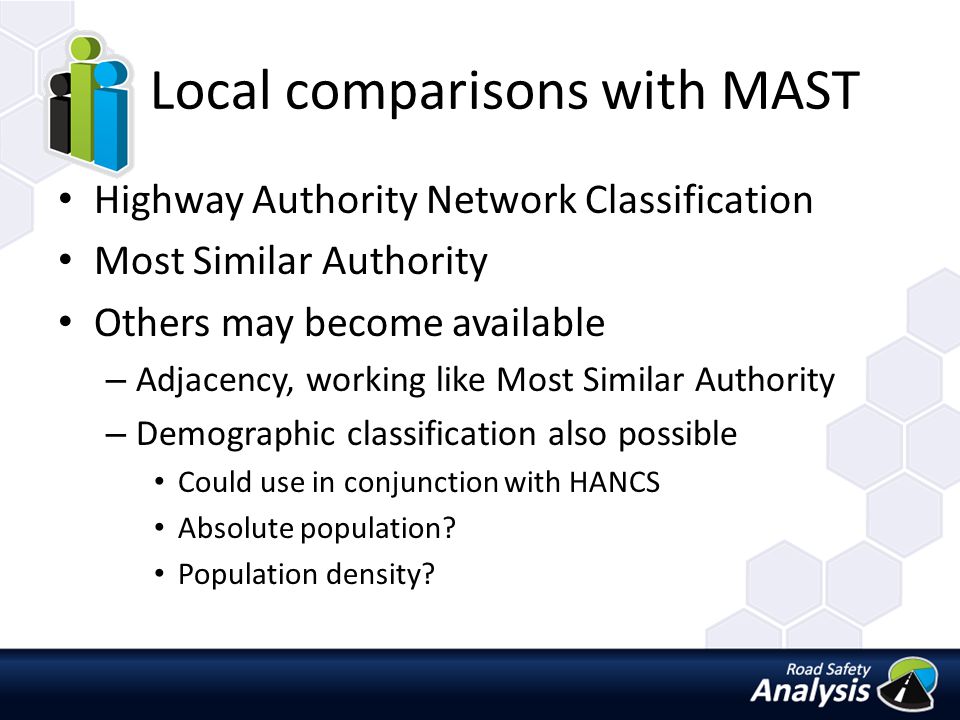 Local comparisons with MAST

• Highway Authority Network Classification
• Most Similar Authority
• Others may become available
 – Adjacency, working like Most Similar Authority
 – Demographic classification also possible
  • Could use in conjunction with HANCS
  • Absolute population?
  • Population density?

Road Safety Analysis